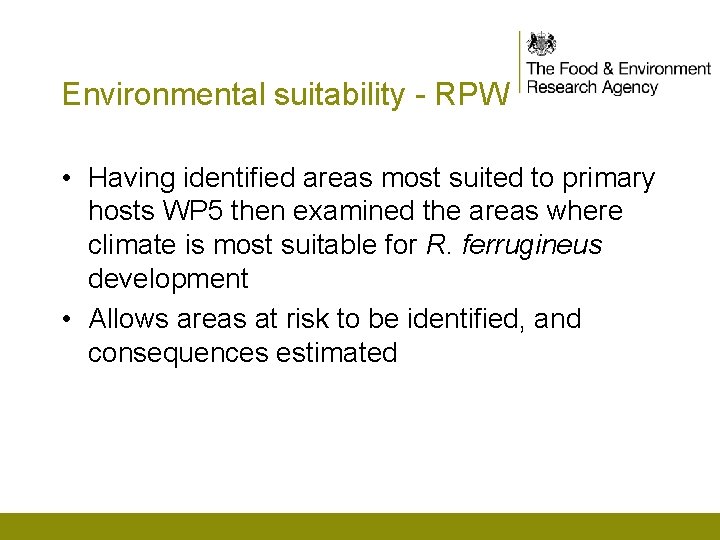 The Food & Environment Research Agency

Environmental suitability - RPW

• Having identified areas most suited to primary hosts WP5 then examined the areas where climate is most suitable for R. ferrugineus development

• Allows areas at risk to be identified, and consequences estimated